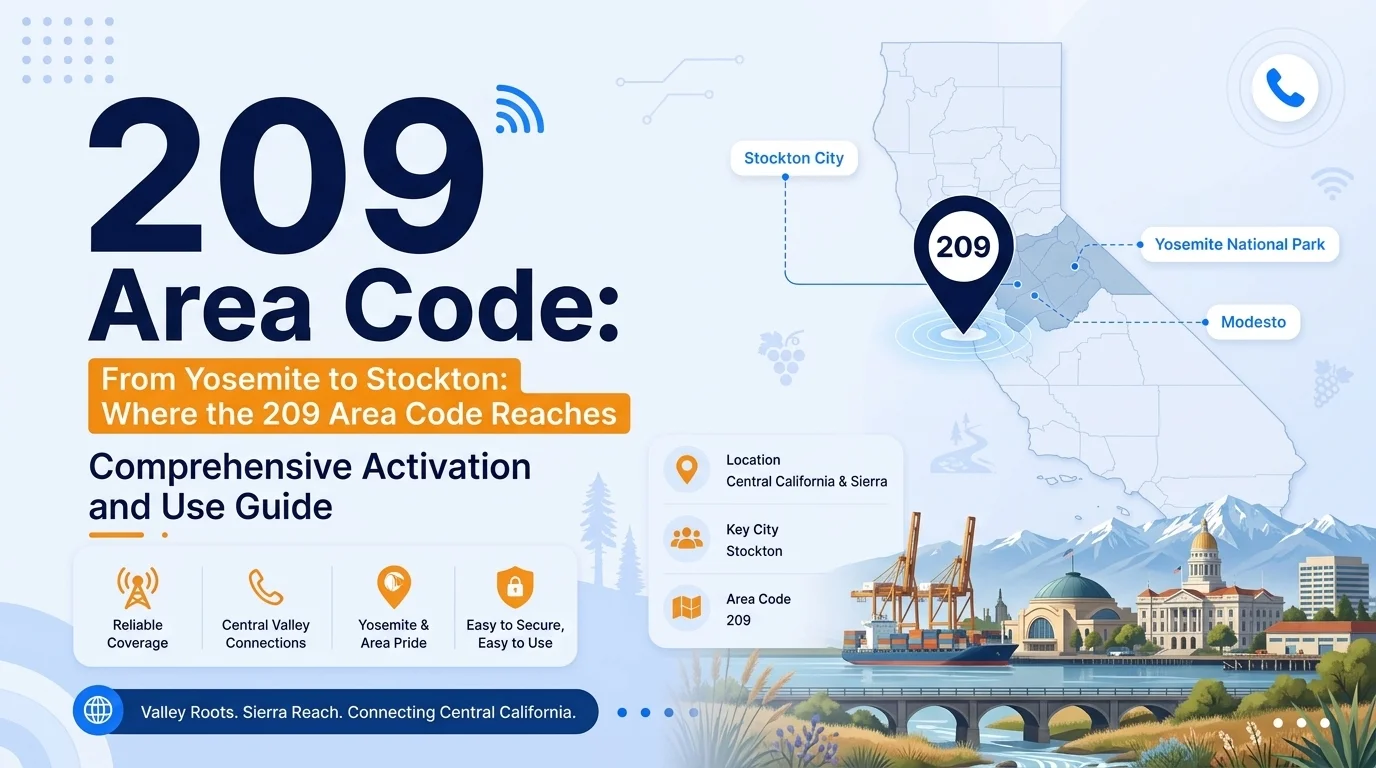 209

Area Code:

From Yosemite to Stockton: Where the 209 Area Code Reaches

Comprehensive Activation and Use Guide

Reliable Coverage

Central Valley Connections

Yosemite & Area Pride

Easy to Secure, Easy to Use

Valley Roots. Sierra Reach. Connecting Central California.

Stockton City

209

Yosemite National Park

Modesto

Location
Central California & Sierra

Key City
Stockton

Area Code
209